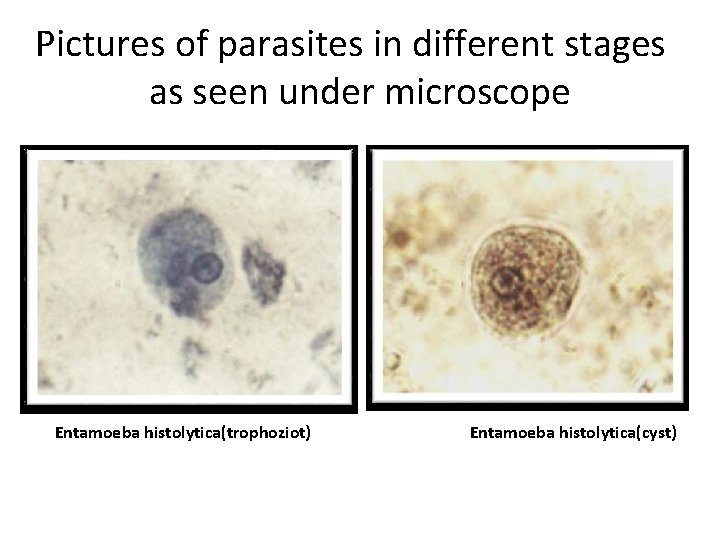 Pictures of parasites in different stages as seen under microscope

Entamoeba histolytica(trophoziot)

Entamoeba histolytica(cyst)